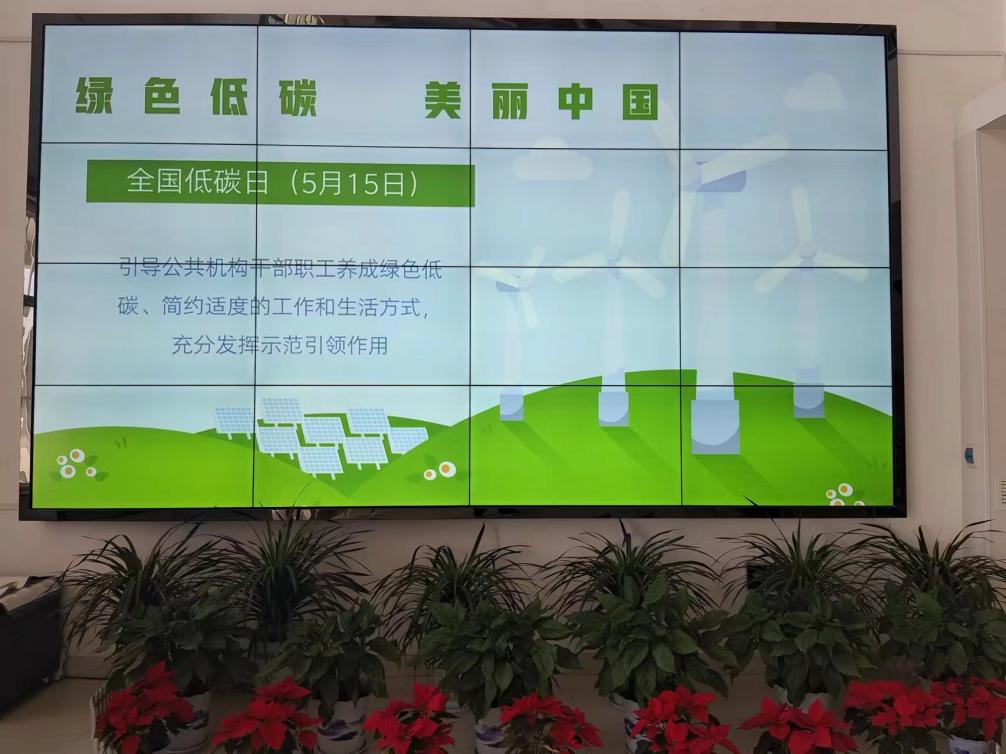 绿色低碳　美丽中国

全国低碳日（5月15日）

引导公共机构干部职工养成绿色低碳、简约适度的工作和生活方式，充分发挥示范引领作用